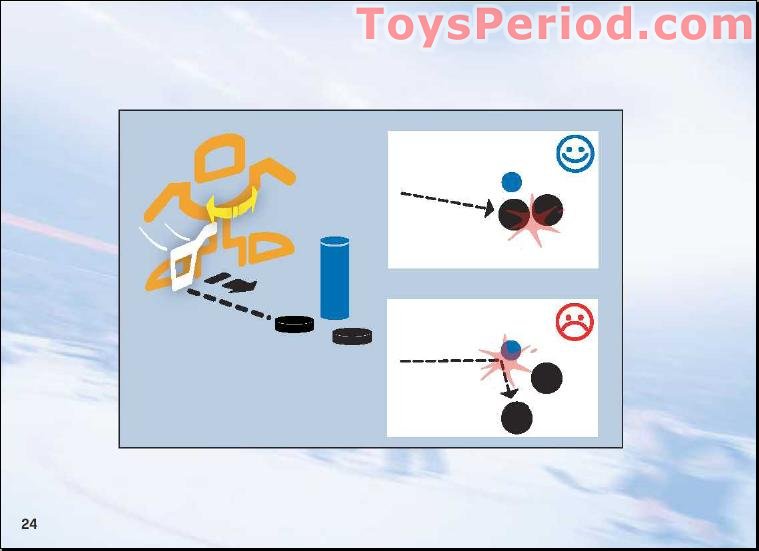 ToysPeriod.com

24